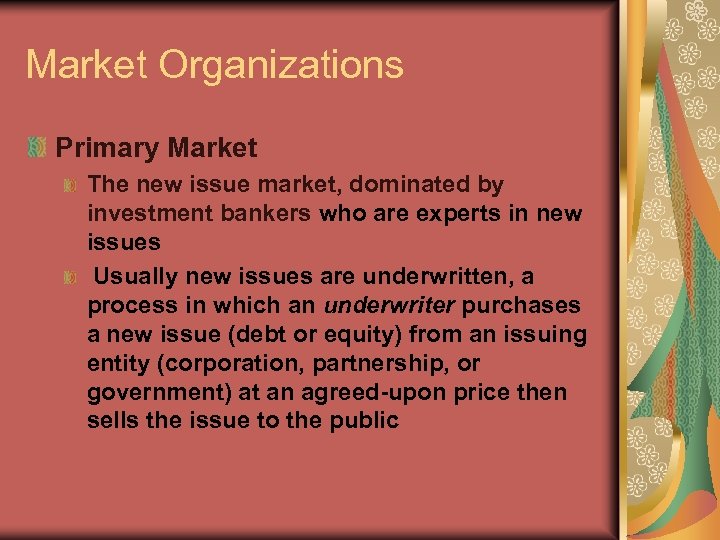 Market Organizations

Primary Market

The new issue market, dominated by investment bankers who are experts in new issues

Usually new issues are underwritten, a process in which an underwriter purchases a new issue (debt or equity) from an issuing entity (corporation, partnership, or government) at an agreed-upon price then sells the issue to the public